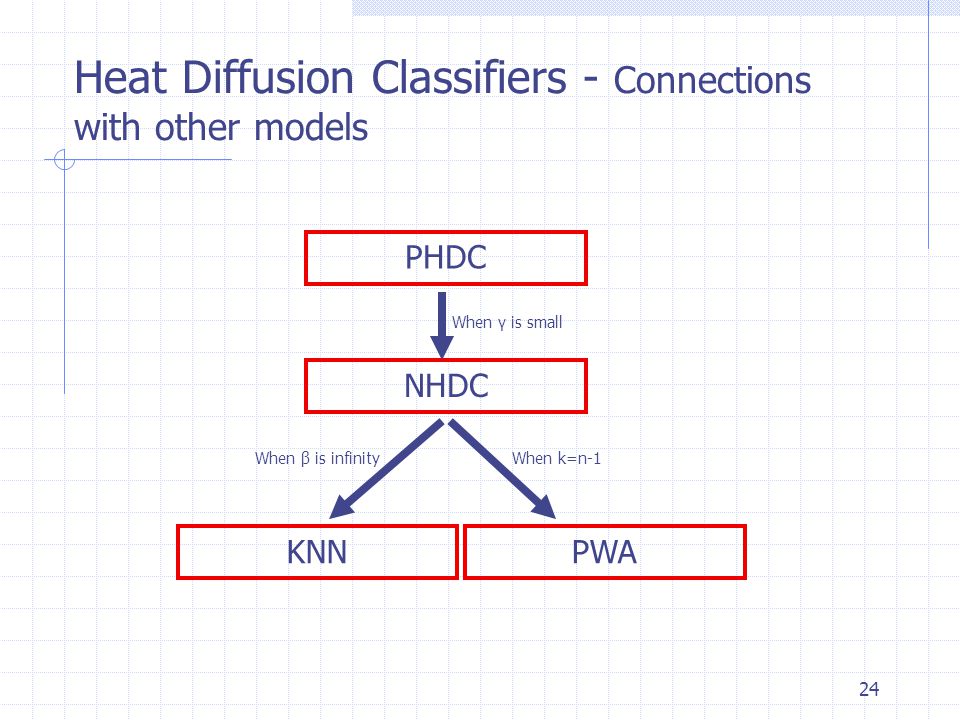 Heat Diffusion Classifiers - Connections with other models

PHDC

When γ is small

NHDC

When β is infinity

When k=n-1

KNN

PWA

24